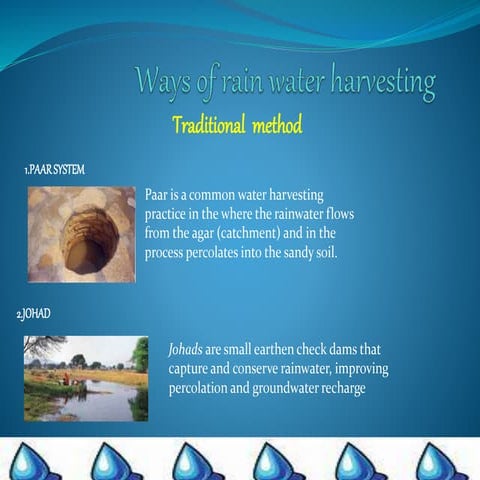 Ways of rain water harvesting

Traditional method

1.PAAR SYSTEM

Paar is a common water harvesting practice in the where the rainwater flows from the agar (catchment) and in the process percolates into the sandy soil.

2.JOHAD

Johads are small earthen check dams that capture and conserve rainwater, improving percolation and groundwater recharge